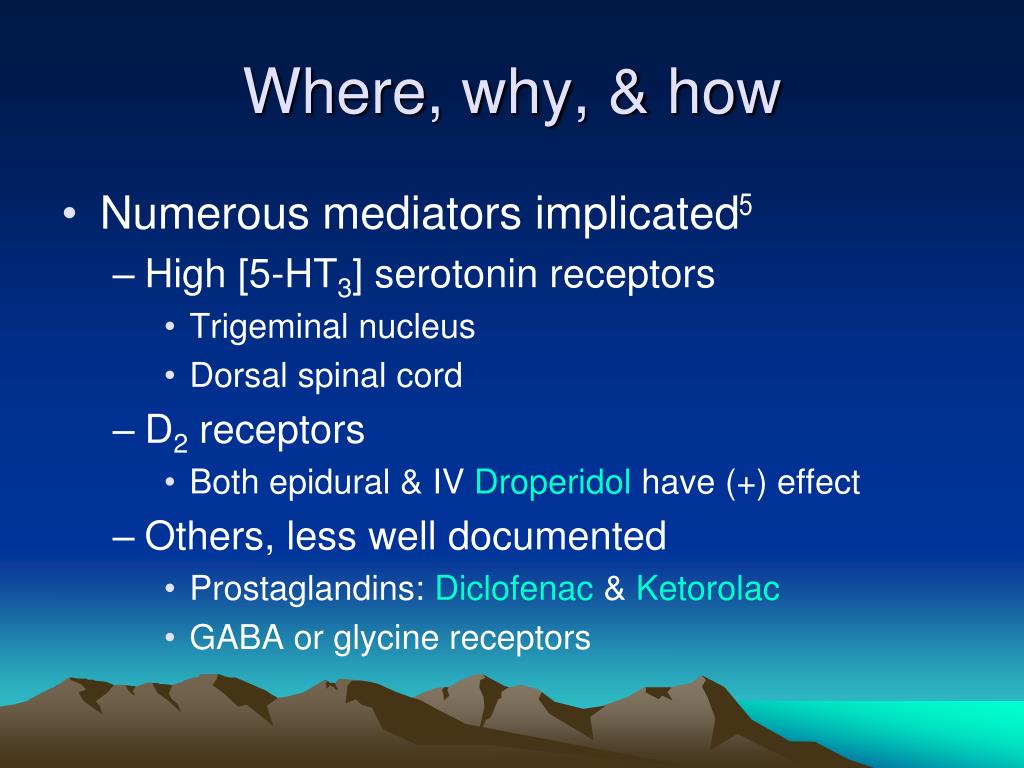 Where, why, & how

• Numerous mediators implicated$^5$
– High [5-HT$_3$] serotonin receptors
• Trigeminal nucleus
• Dorsal spinal cord
– D$_2$ receptors
• Both epidural & IV Droperidol have (+) effect
– Others, less well documented
• Prostaglandins: Diclofenac & Ketorolac
• GABA or glycine receptors